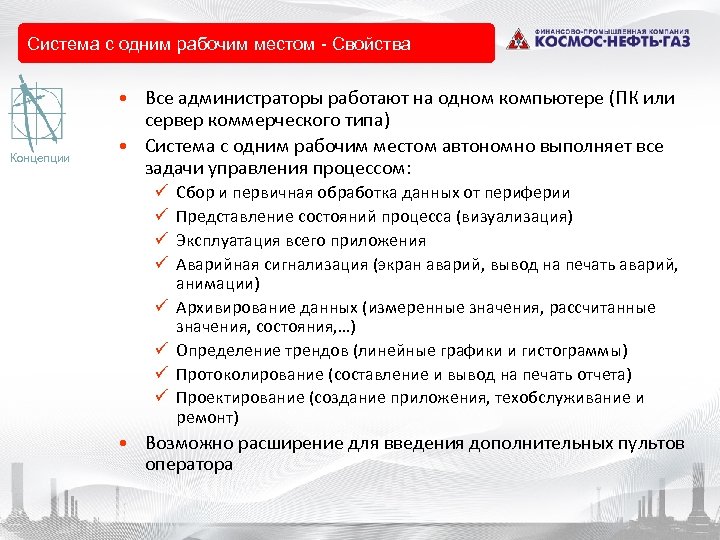 Система с одним рабочим местом - Свойства

ФИНАНСОВО-ПРОМЫШЛЕННАЯ КОМПАНИЯ
КОСМОС·НЕФТЬ·ГАЗ

Концепции

• Все администраторы работают на одном компьютере (ПК или сервер коммерческого типа)
• Система с одним рабочим местом автономно выполняет все задачи управления процессом:
✓ Сбор и первичная обработка данных от периферии
✓ Представление состояний процесса (визуализация)
✓ Эксплуатация всего приложения
✓ Аварийная сигнализация (экран аварий, вывод на печать аварий, анимации)
✓ Архивирование данных (измеренные значения, рассчитанные значения, состояния,…)
✓ Определение трендов (линейные графики и гистограммы)
✓ Протоколирование (составление и вывод на печать отчета)
✓ Проектирование (создание приложения, техобслуживание и ремонт)
• Возможно расширение для введения дополнительных пультов оператора